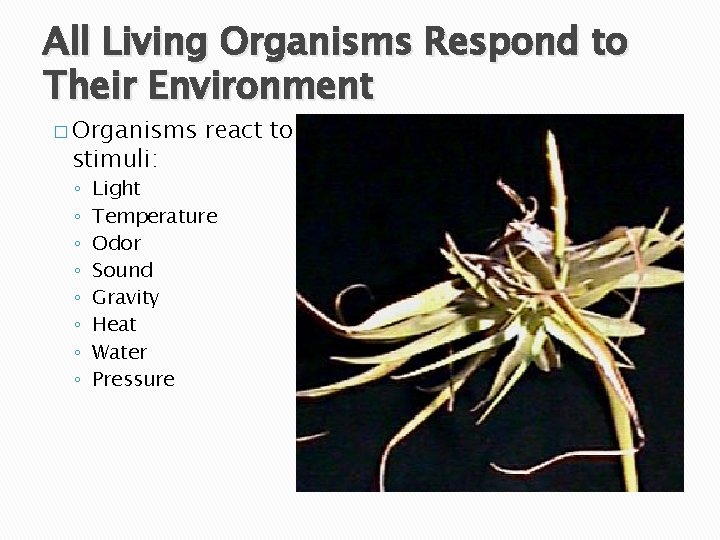 All Living Organisms Respond to Their Environment

□ Organisms react to stimuli:
◦ Light
◦ Temperature
◦ Odor
◦ Sound
◦ Gravity
◦ Heat
◦ Water
◦ Pressure